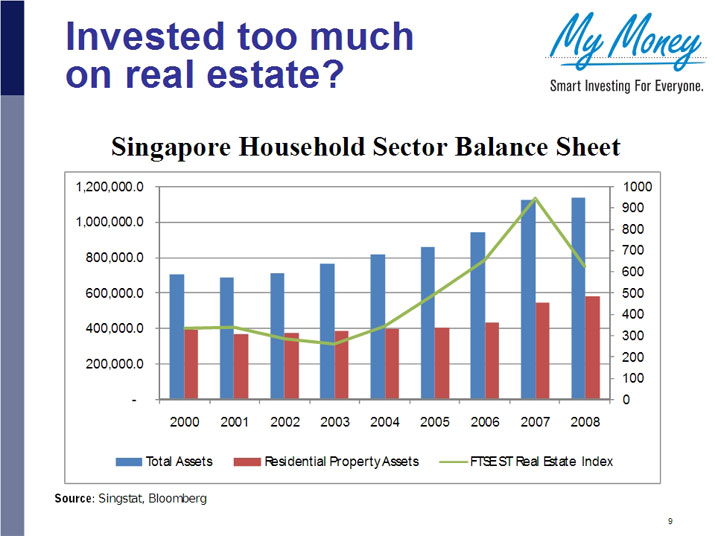 Invested too much on real estate?

My Money
Smart Investing For Everyone.

Singapore Household Sector Balance Sheet

1,200,000.0
1,000,000.0
800,000.0
600,000.0
400,000.0
200,000.0
-

1000
900
800
700
600
500
400
300
200
100
0

2000 2001 2002 2003 2004 2005 2006 2007 2008

Total Assets
Residential Property Assets
FTSE ST Real Estate Index

Source: Singstat, Bloomberg

9